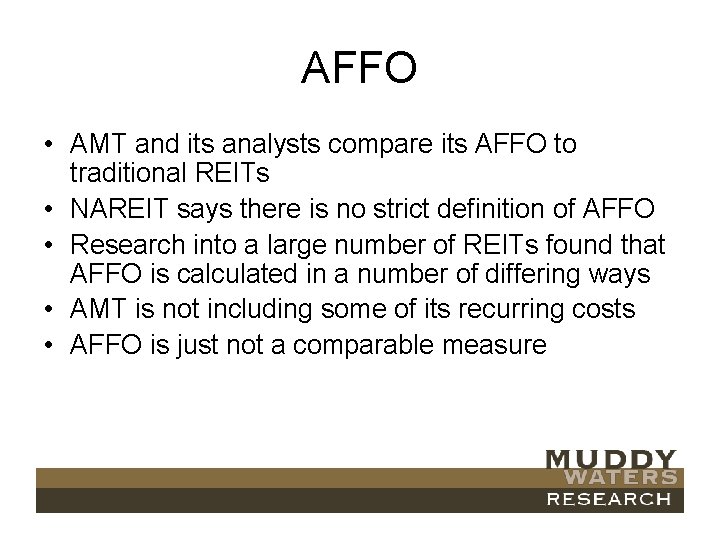 AFFO

• AMT and its analysts compare its AFFO to traditional REITs
• NAREIT says there is no strict definition of AFFO
• Research into a large number of REITs found that AFFO is calculated in a number of differing ways
• AMT is not including some of its recurring costs
• AFFO is just not a comparable measure

MUDDY WATERS RESEARCH